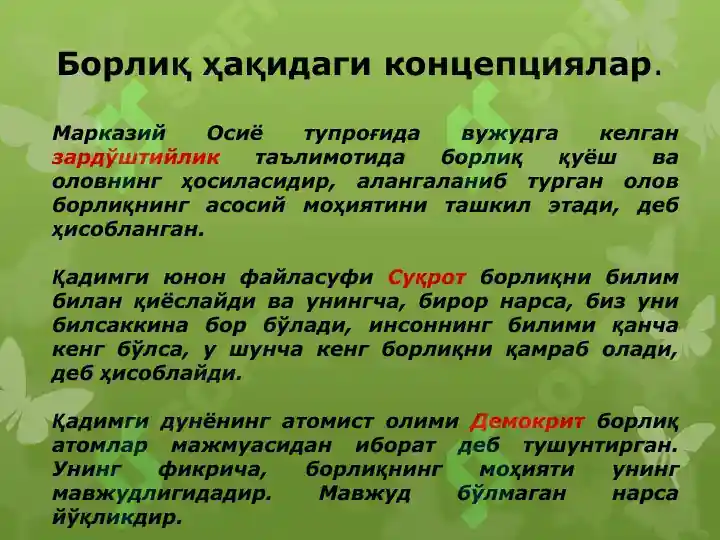 Борлиқ ҳақидаги концепциялар.

Марказий Осиё тупроғида вужудга келган зардўштийлик таълимотида борлиқ қуёш ва оловнинг ҳосиласидир, алангаланиб турган олов борлиқнинг асосий моҳиятини ташкил этади, деб ҳисобланган.

Қадимги юнон файласуфи Суқрот борлиқни билим билан қиёслайди ва унингча, бирор нарса, биз уни билсаккина бор бўлади, инсоннинг билими қанча кенг бўлса, у шунча кенг борлиқни қамраб олади, деб ҳисоблайди.

Қадимги дунёнинг атомист олими Демокрит борлиқ атомлар мажмуасидан иборат деб тушунтирган. Унинг фикрича, борлиқнинг моҳияти унинг мавжудлигидадир. Мавжуд бўлмаган нарса йўқликдир.